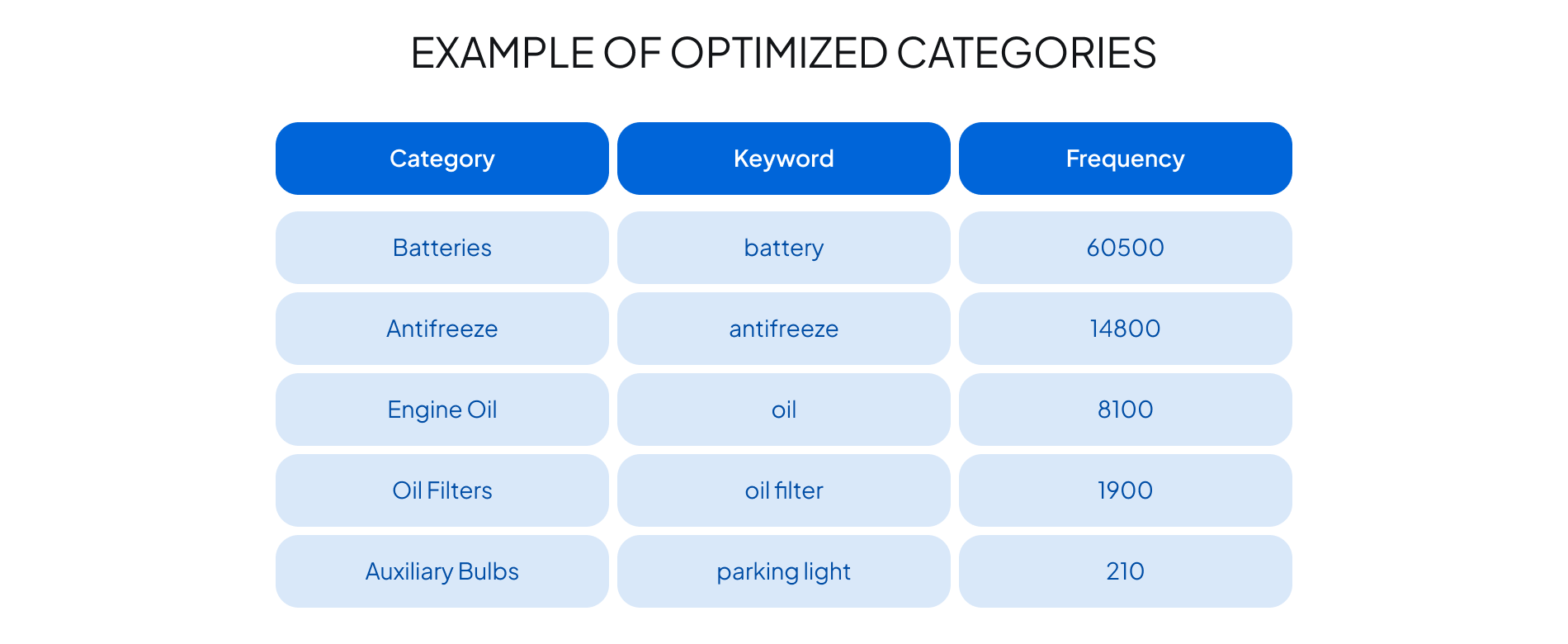 EXAMPLE OF OPTIMIZED CATEGORIES

| Category | Keyword | Frequency |
|---|---|---|
| Batteries | battery | 60500 |
| Antifreeze | antifreeze | 14800 |
| Engine Oil | oil | 8100 |
| Oil Filters | oil filter | 1900 |
| Auxiliary Bulbs | parking light | 210 |